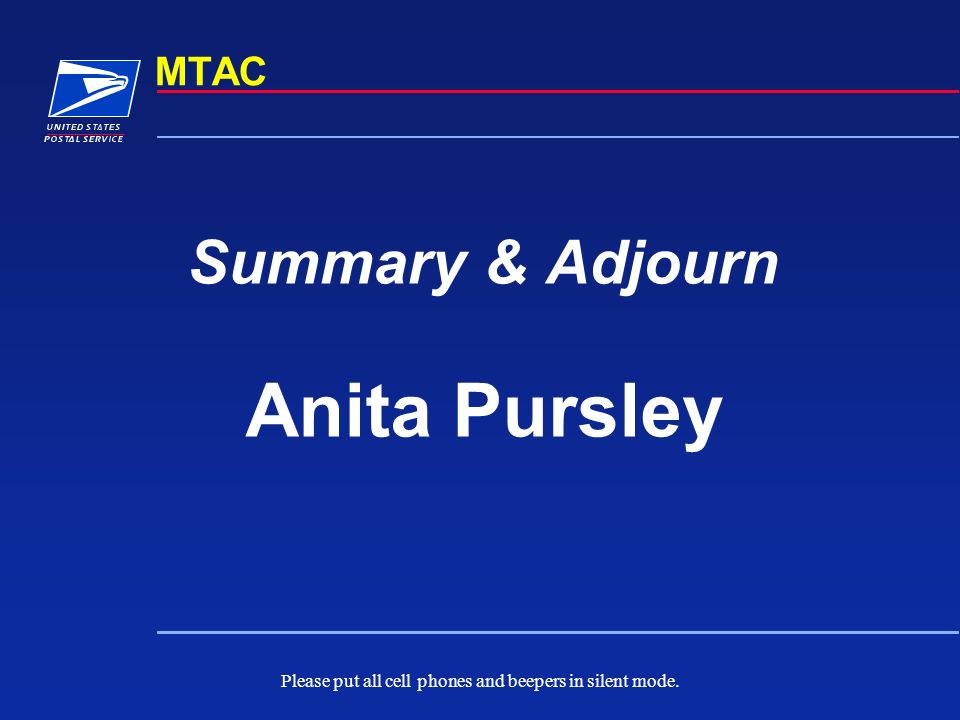 UNITED STATES POSTAL SERVICE

MTAC

Summary & Adjourn

Anita Pursley

Please put all cell phones and beepers in silent mode.